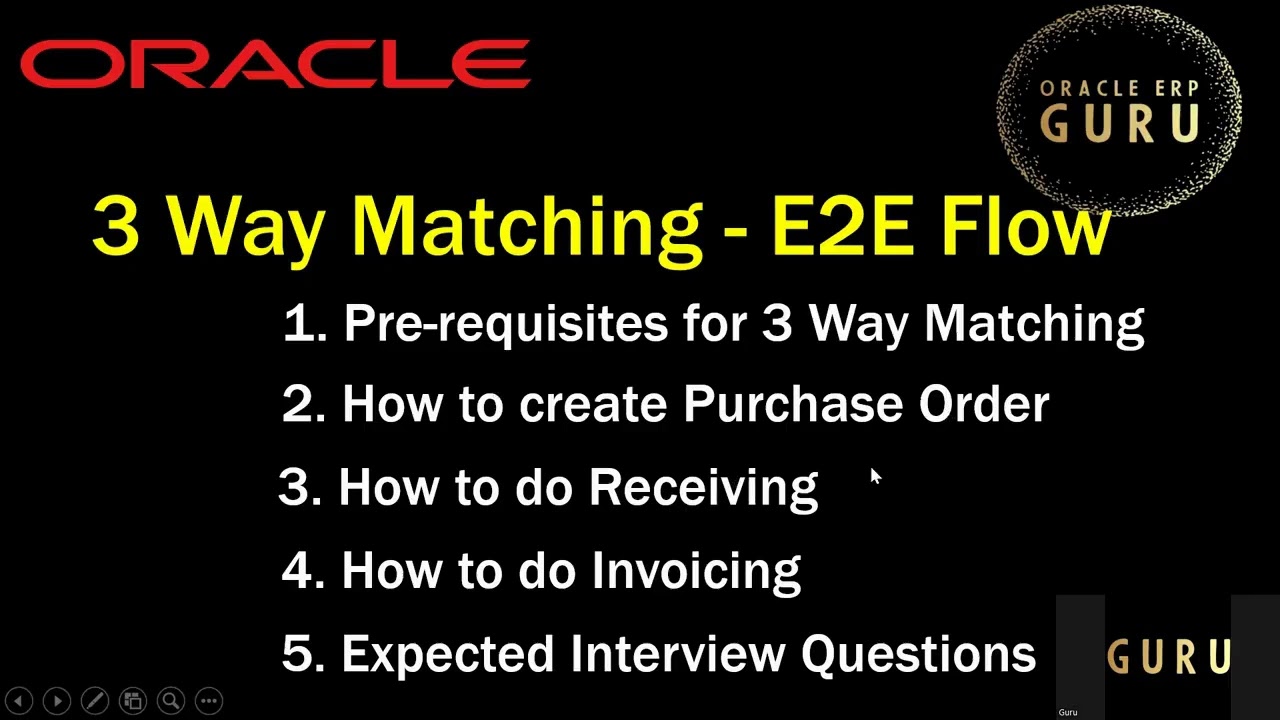 ORACLE

ORACLE ERP
GURU

3 Way Matching - E2E Flow

1. Pre-requisites for 3 Way Matching
2. How to create Purchase Order
3. How to do Receiving
4. How to do Invoicing
5. Expected Interview Questions

GURU

Guru